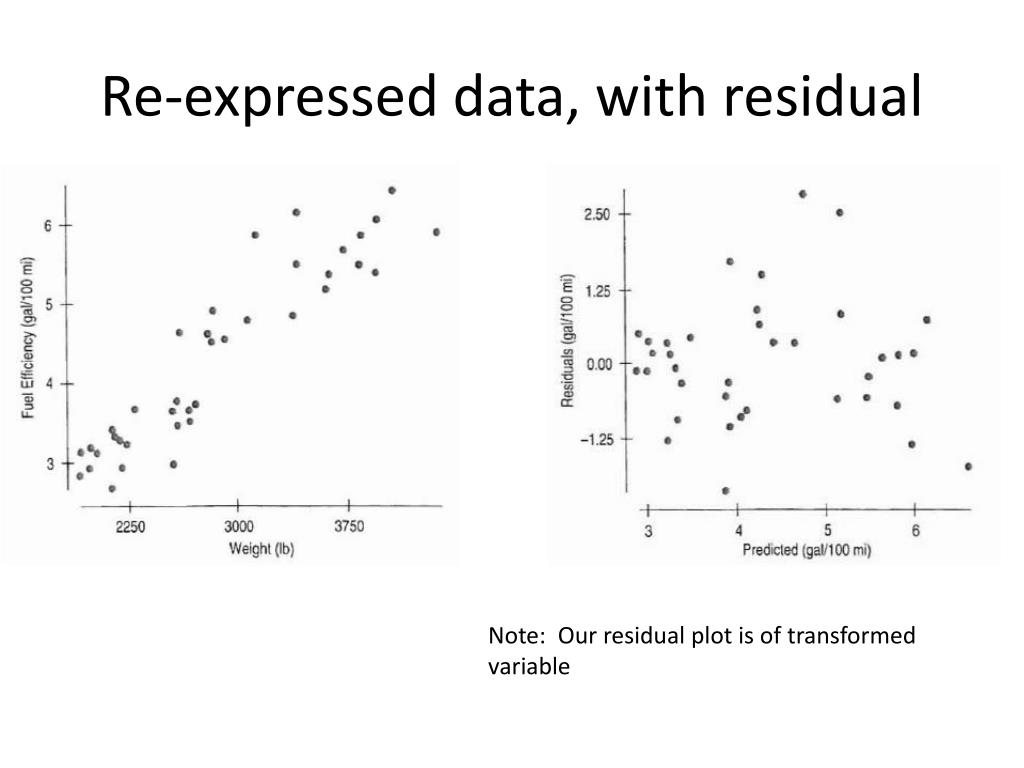 Re-expressed data, with residual

Fuel Efficiency (gal/100 mi)
6
5
4
3
2250
3000
3750
Weight (lb)

Residuals (gal/100 mi)
2.50
1.25
0.00
−1.25
3
4
5
6
Predicted (gal/100 mi)

Note: Our residual plot is of transformed variable